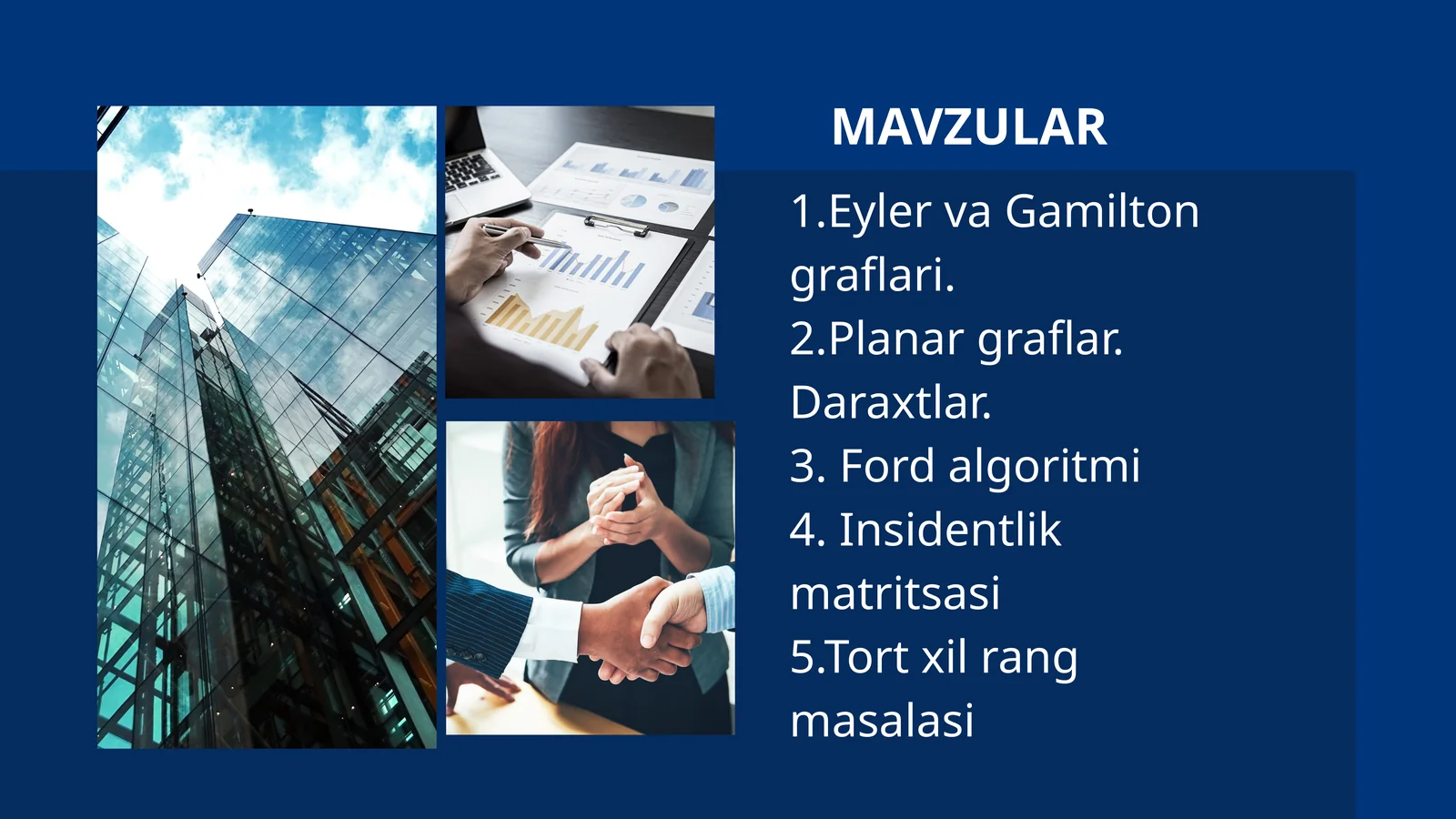 MAVZULAR

1.Eyler va Gamilton graflari.
2.Planar graflar. Daraxtlar.
3. Ford algoritmi
4. Insidentlik matritsasi
5.Tort xil rang masalasi